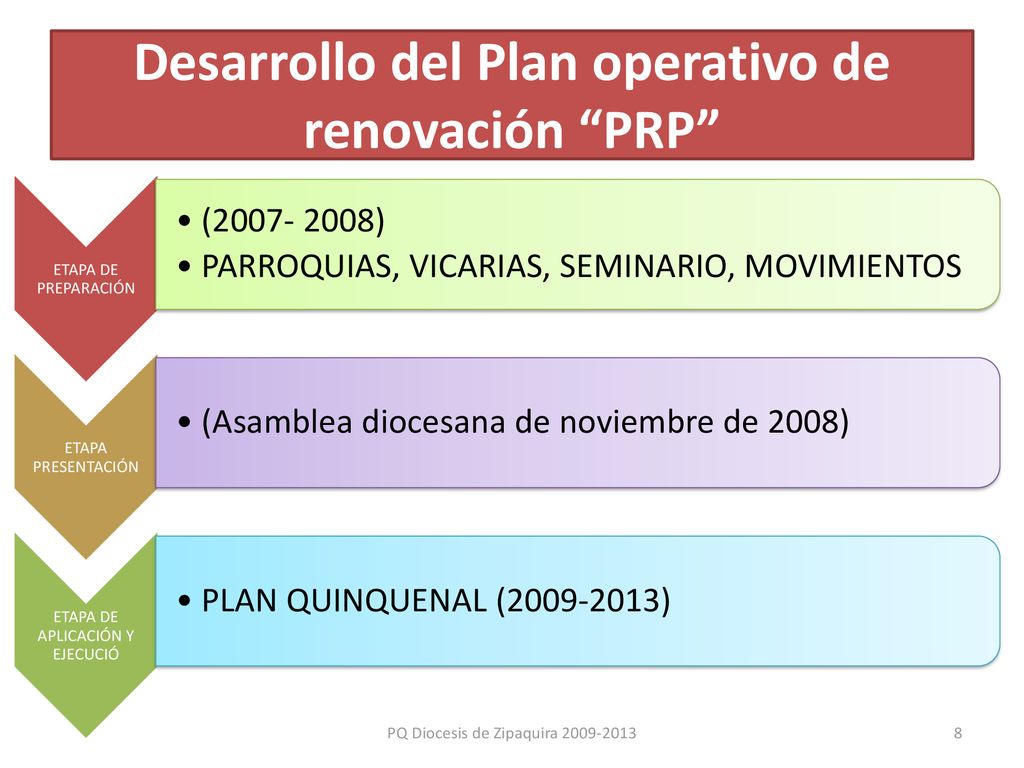 Desarrollo del Plan operativo de renovación “PRP”

ETAPA DE PREPARACIÓN

• (2007- 2008)
• PARROQUIAS, VICARIAS, SEMINARIO, MOVIMIENTOS

ETAPA PRESENTACIÓN

• (Asamblea diocesana de noviembre de 2008)

ETAPA DE APLICACIÓN Y EJECUCIÓ

• PLAN QUINQUENAL (2009-2013)

PQ Diocesis de Zipaquira 2009-2013

8